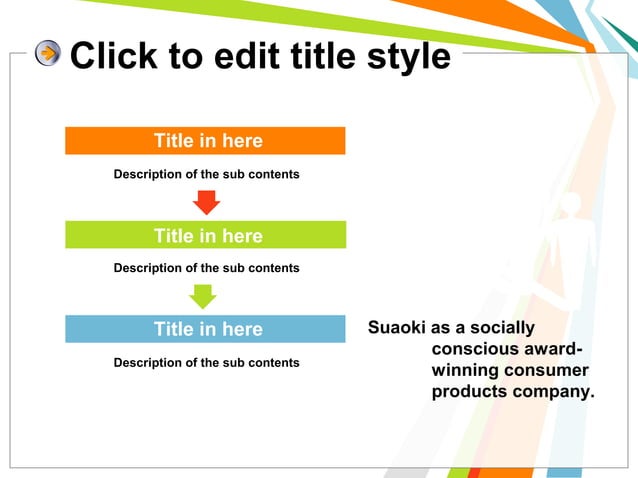 Click to edit title style

Title in here

Description of the sub contents

Title in here

Description of the sub contents

Title in here

Description of the sub contents

Suaoki as a socially conscious award-winning consumer products company.